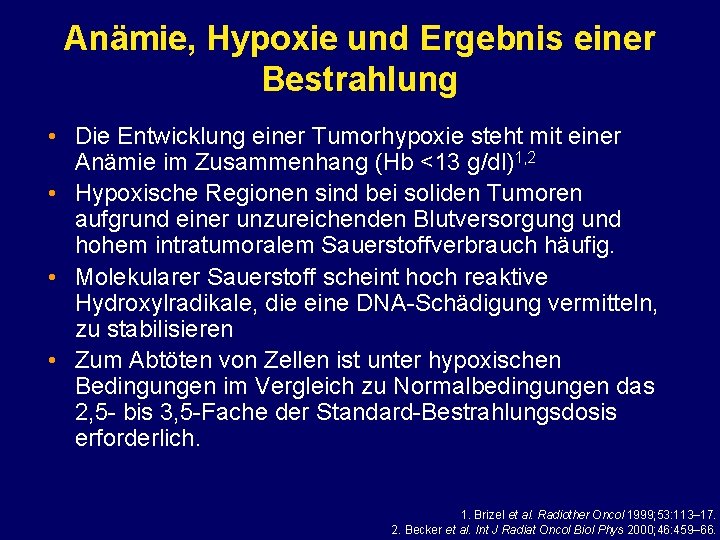 Anämie, Hypoxie und Ergebnis einer Bestrahlung

• Die Entwicklung einer Tumorhypoxie steht mit einer Anämie im Zusammenhang (Hb <13 g/dl)$^{1,2}$

• Hypoxische Regionen sind bei soliden Tumoren aufgrund einer unzureichenden Blutversorgung und hohem intratumoralem Sauerstoffverbrauch häufig.

• Molekularer Sauerstoff scheint hoch reaktive Hydroxylradikale, die eine DNA-Schädigung vermitteln, zu stabilisieren

• Zum Abtöten von Zellen ist unter hypoxischen Bedingungen im Vergleich zu Normalbedingungen das 2,5- bis 3,5-Fache der Standard-Bestrahlungsdosis erforderlich.

1. Brizel et al. Radiother Oncol 1999;53:113–17.
2. Becker et al. Int J Radiat Oncol Biol Phys 2000;46:459–66.